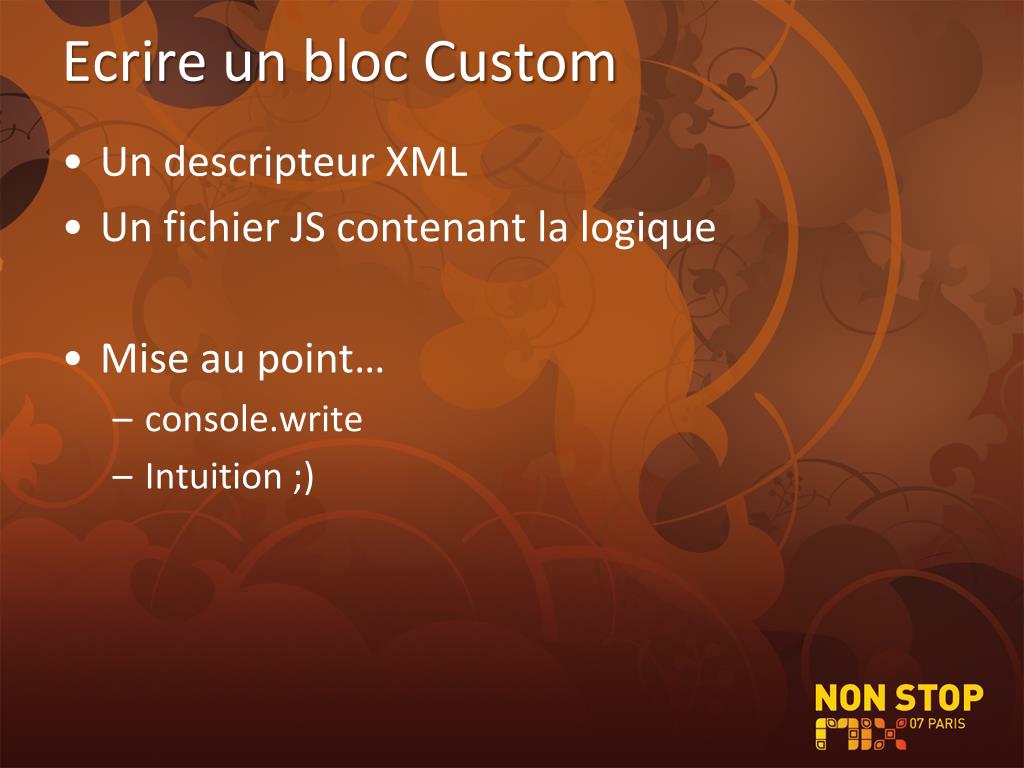 Ecrire un bloc Custom

• Un descripteur XML
• Un fichier JS contenant la logique

• Mise au point…
– console.write
– Intuition ;)

NON STOP
MIX 07 PARIS